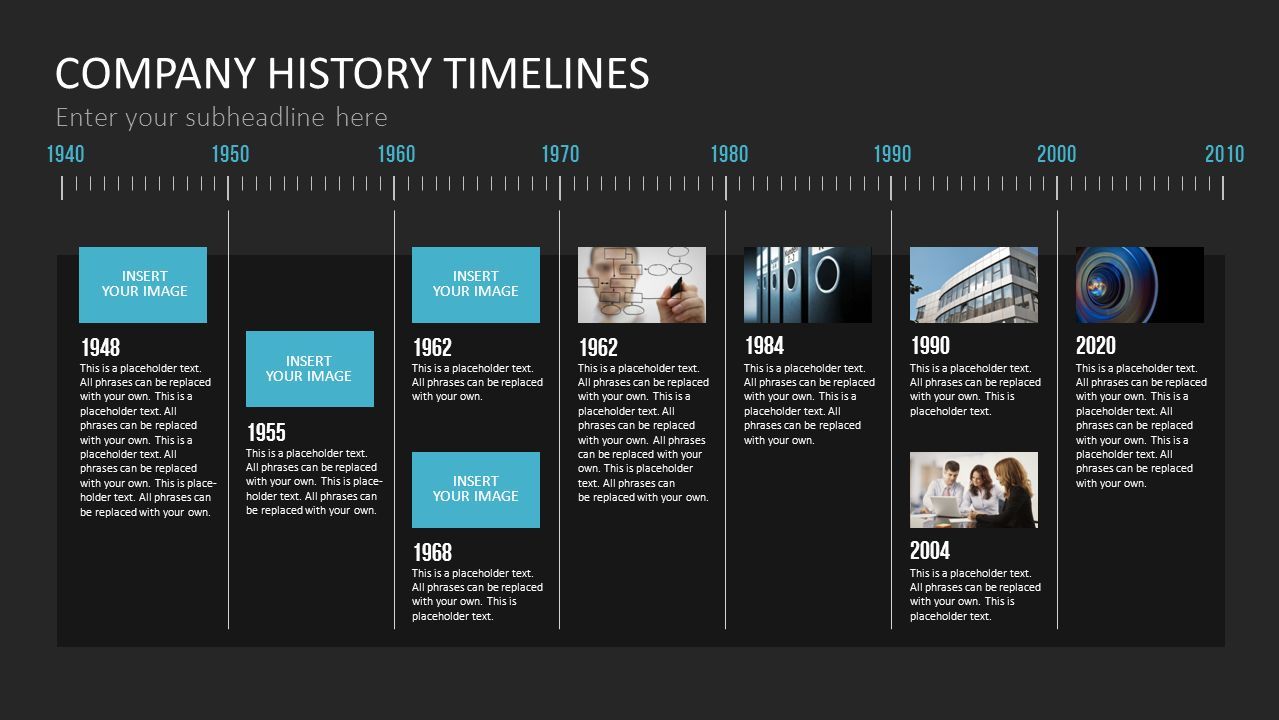 COMPANY HISTORY TIMELINES

Enter your subheadline here

1940 1950 1960 1970 1980 1990 2000 2010

INSERT YOUR IMAGE

1948

This is a placeholder text. All phrases can be replaced with your own. This is a placeholder text. All phrases can be replaced with your own. This is a placeholder text. All phrases can be replaced with your own. This is placeholder text. All phrases can be replaced with your own.

INSERT YOUR IMAGE

1955

This is a placeholder text. All phrases can be replaced with your own. This is placeholder text. All phrases can be replaced with your own.

INSERT YOUR IMAGE

1962

This is a placeholder text. All phrases can be replaced with your own.

INSERT YOUR IMAGE

1968

This is a placeholder text. All phrases can be replaced with your own. This is placeholder text.

1962

This is a placeholder text. All phrases can be replaced with your own. This is a placeholder text. All phrases can be replaced with your own. All phrases can be replaced with your own. This is placeholder text. All phrases can be replaced with your own.

1984

This is a placeholder text. All phrases can be replaced with your own. This is a placeholder text. All phrases can be replaced with your own.

1990

This is a placeholder text. All phrases can be replaced with your own. This is placeholder text.

2004

This is a placeholder text. All phrases can be replaced with your own. This is placeholder text.

2020

This is a placeholder text. All phrases can be replaced with your own. This is a placeholder text. All phrases can be replaced with your own. This is a placeholder text. All phrases can be replaced with your own.